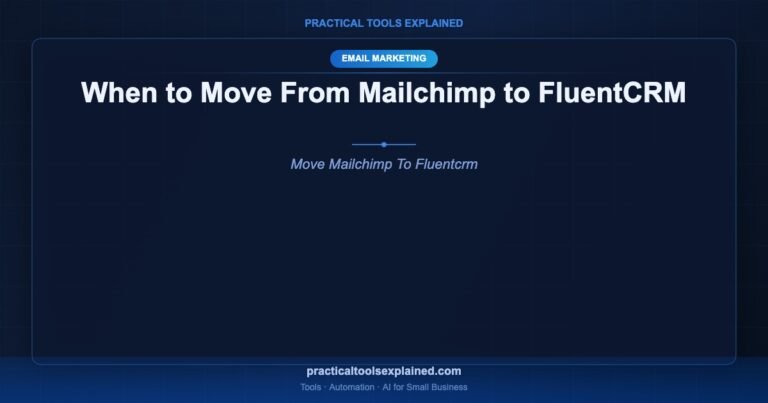 PRACTICAL TOOLS EXPLAINED

EMAIL MARKETING

When to Move From Mailchimp to FluentCRM

Move Mailchimp To Fluentcrm

practicaltoolsexplained.com

Tools · Automation · AI for Small Business